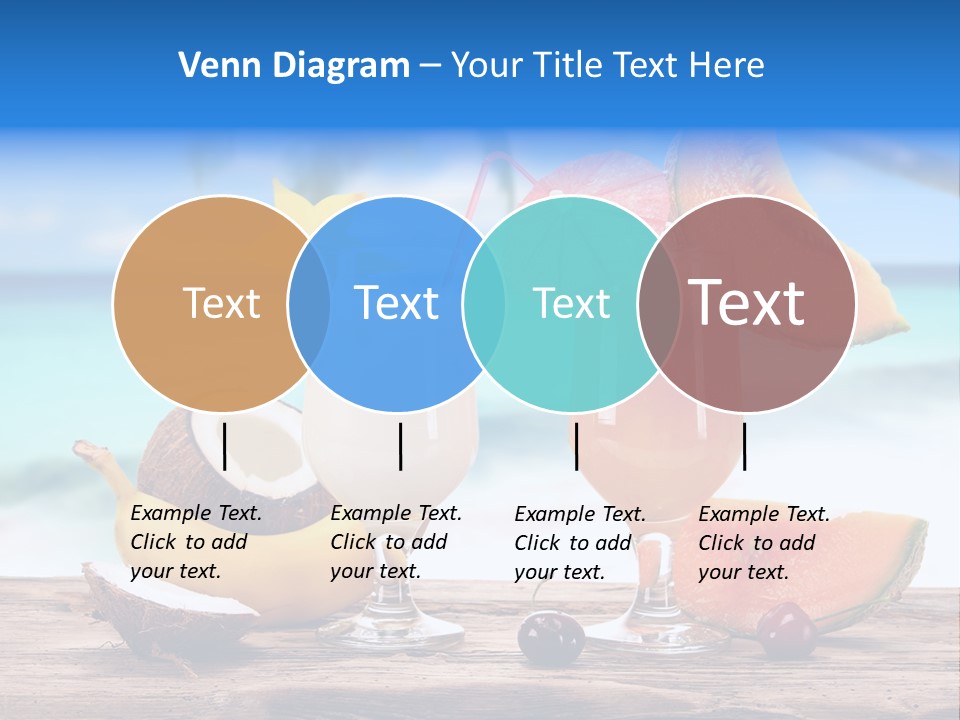 Venn Diagram – Your Title Text Here

Text

Text

Text

Text

Example Text. Click to add your text.

Example Text. Click to add your text.

Example Text. Click to add your text.

Example Text. Click to add your text.